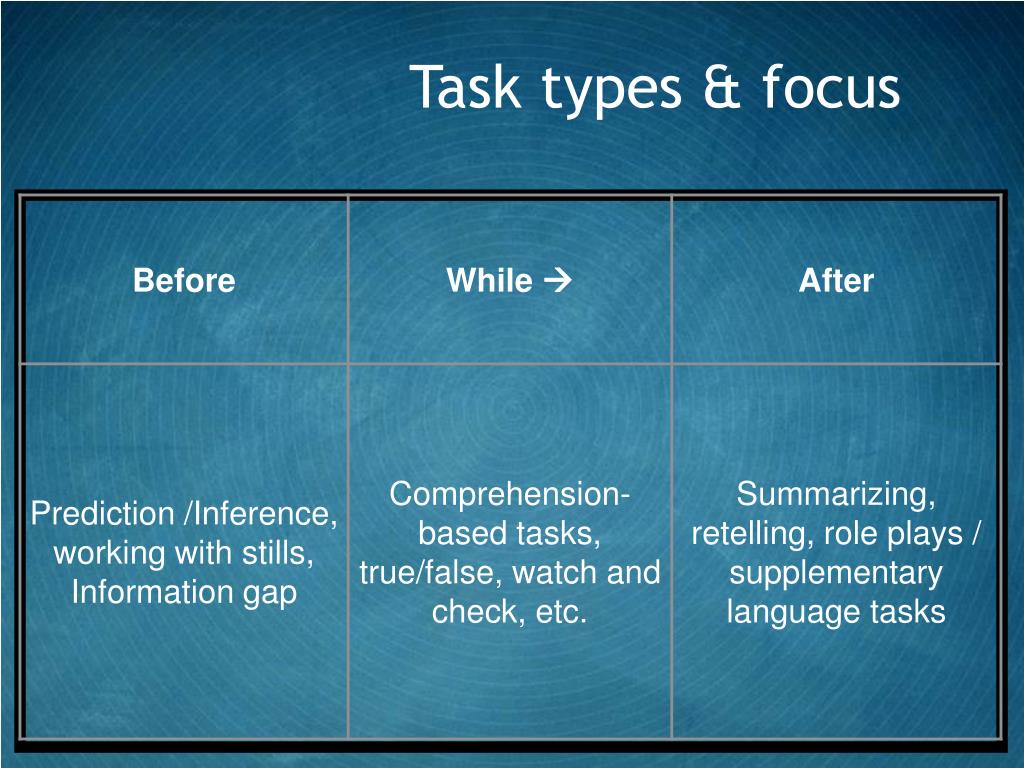 Task types & focus

| Before | While → | After |
|---|---|---|
| Prediction /Inference, working with stills, Information gap | Comprehension-based tasks, true/false, watch and check, etc. | Summarizing, retelling, role plays / supplementary language tasks |